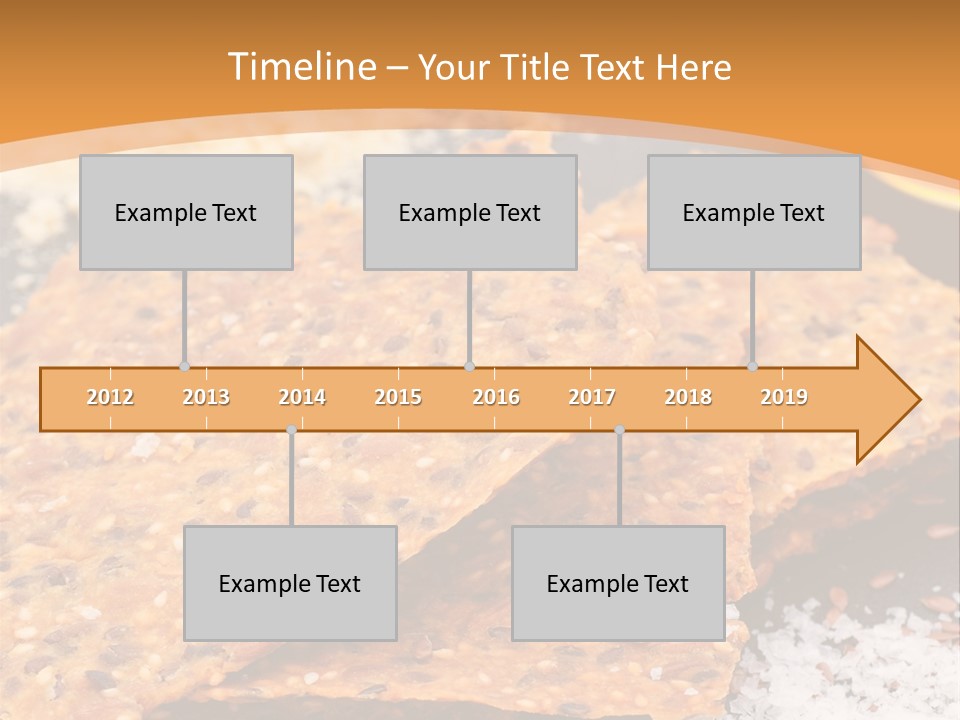 Timeline – Your Title Text Here

Example Text

Example Text

Example Text

2012 2013 2014 2015 2016 2017 2018 2019

Example Text

Example Text